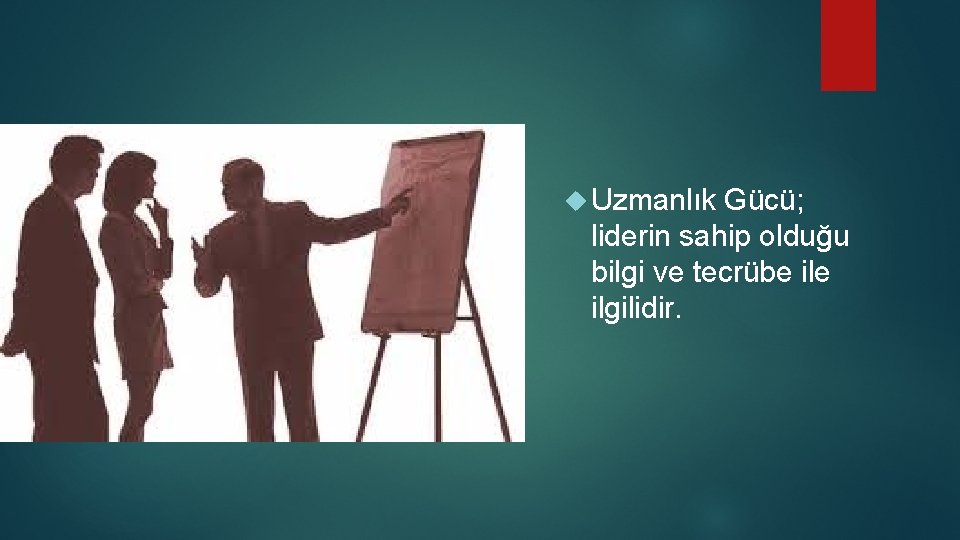 Uzmanlık Gücü; liderin sahip olduğu bilgi ve tecrübe ile ilgilidir.